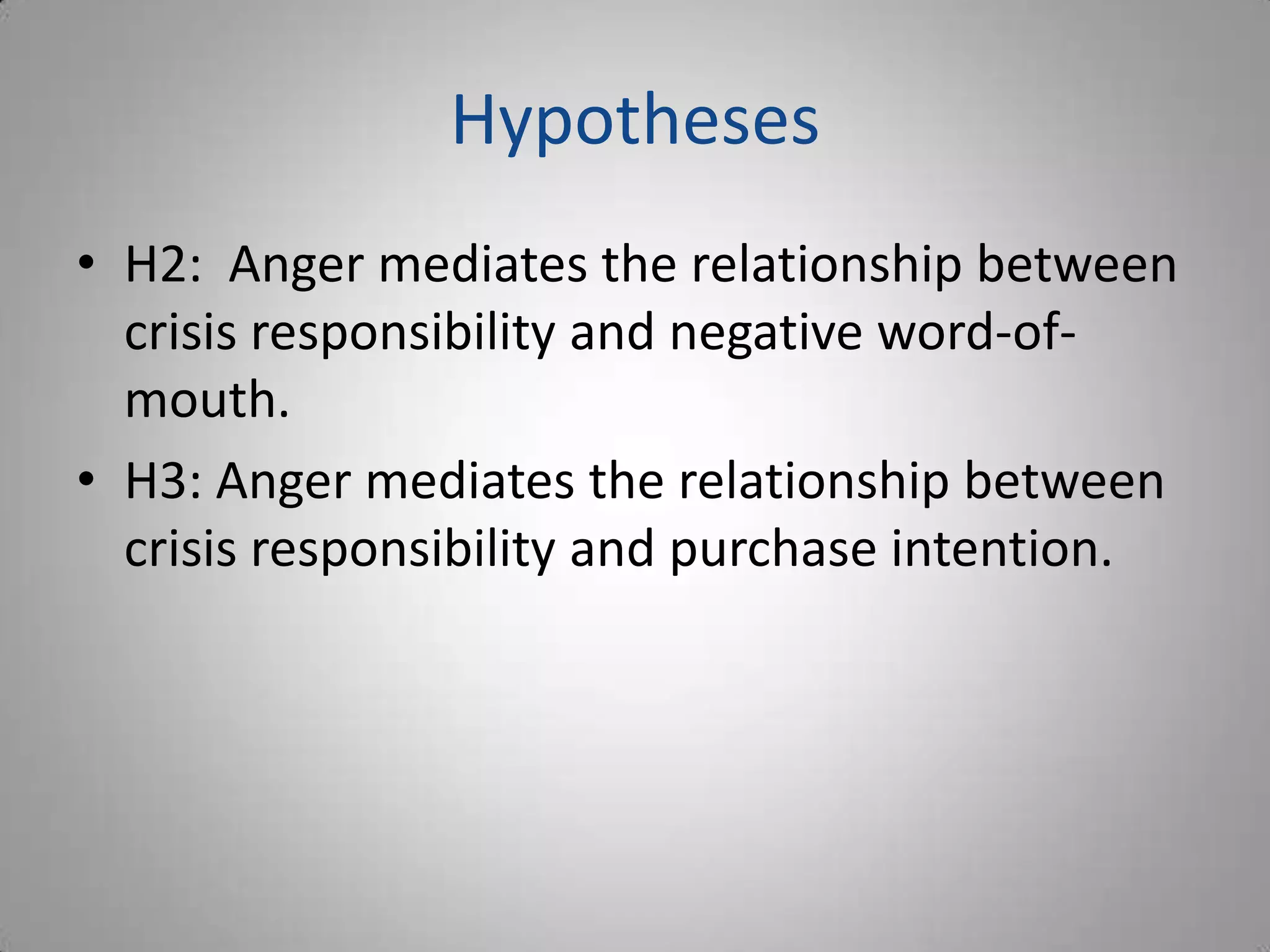 Hypotheses

• H2: Anger mediates the relationship between crisis responsibility and negative word-of-mouth.

• H3: Anger mediates the relationship between crisis responsibility and purchase intention.